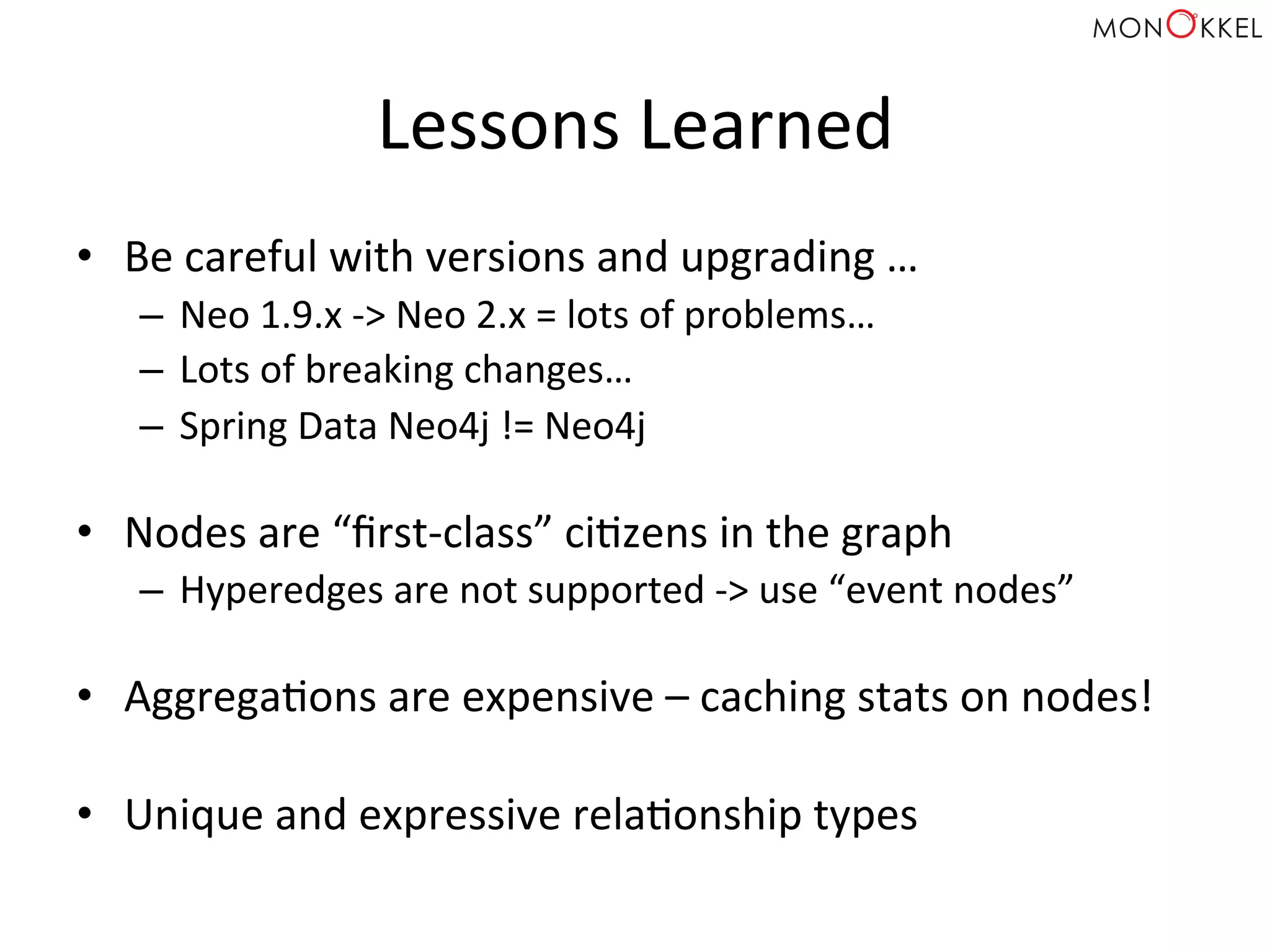 MONOKKEL

Lessons Learned

• Be careful with versions and upgrading …
 – Neo 1.9.x -> Neo 2.x = lots of problems…
 – Lots of breaking changes…
 – Spring Data Neo4j != Neo4j

• Nodes are “first-class” citizens in the graph
 – Hyperedges are not supported -> use “event nodes”

• Aggregations are expensive – caching stats on nodes!

• Unique and expressive relationship types